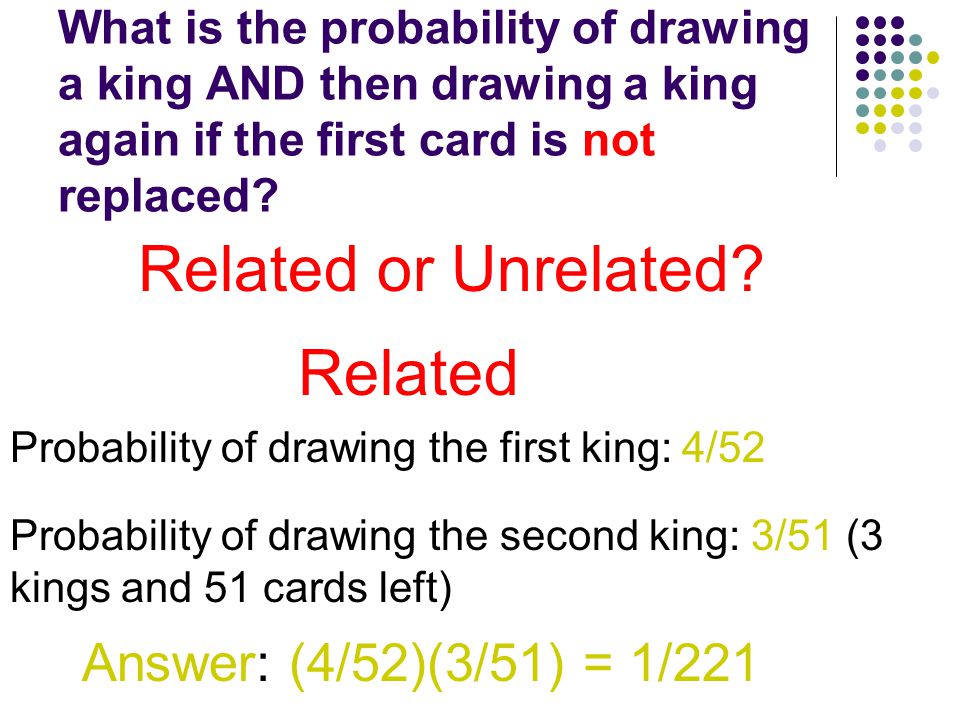 What is the probability of drawing a king AND then drawing a king again if the first card is not replaced?

Related or Unrelated?

Related

Probability of drawing the first king: 4/52

Probability of drawing the second king: 3/51 (3 kings and 51 cards left)

Answer: (4/52)(3/51) = 1/221